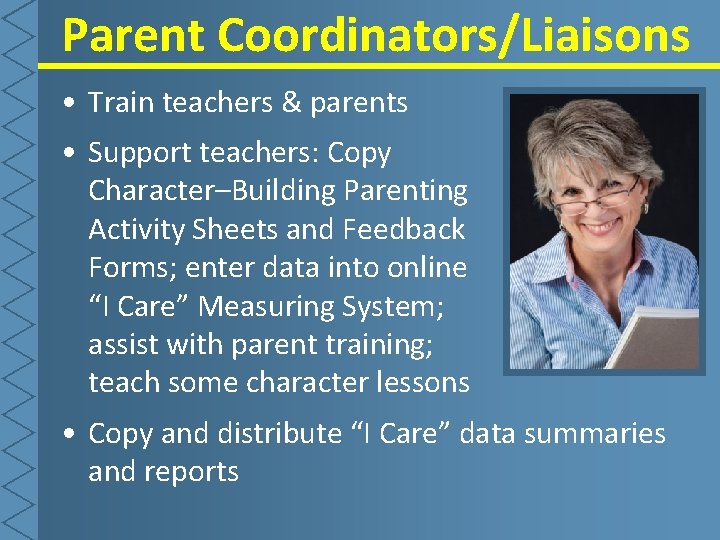 Parent Coordinators/Liaisons

• Train teachers & parents

• Support teachers: Copy Character–Building Parenting Activity Sheets and Feedback Forms; enter data into online “I Care” Measuring System; assist with parent training; teach some character lessons

• Copy and distribute “I Care” data summaries and reports